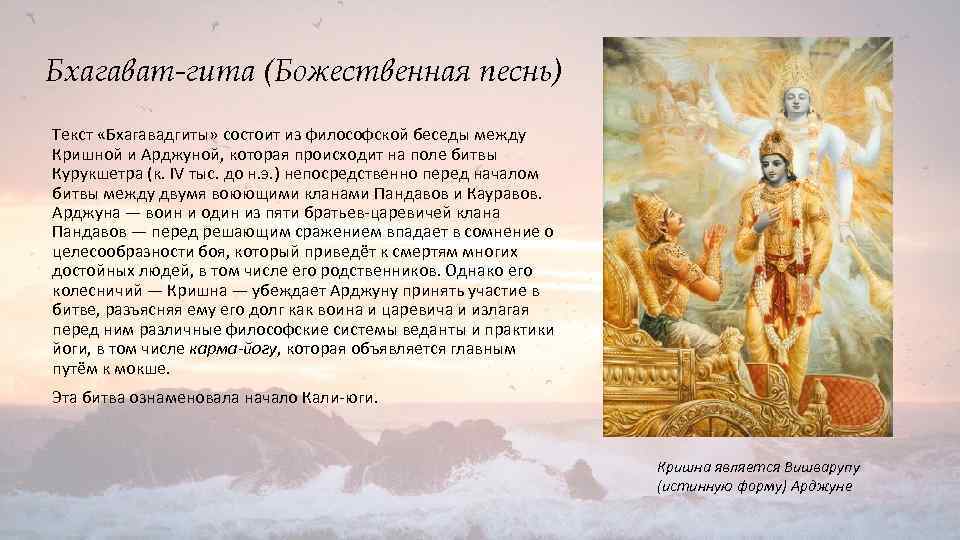 Бхагават-гита (Божественная песнь)

Текст «Бхагавадгиты» состоит из философской беседы между Кришной и Арджуной, которая происходит на поле битвы Курукшетра (к. IV тыс. до н.э.) непосредственно перед началом битвы между двумя воюющими кланами Пандавов и Кауравов. Арджуна — воин и один из пяти братьев-царевичей клана Пандавов — перед решающим сражением впадает в сомнение о целесообразности боя, который приведёт к смертям многих достойных людей, в том числе его родственников. Однако его колесничий — Кришна — убеждает Арджуну принять участие в битве, разъясняя ему его долг как воина и царевича и излагая перед ним различные философские системы веданты и практики йоги, в том числе карма-йогу, которая объявляется главным путём к мокше.

Эта битва ознаменовала начало Кали-юги.

Кришна является Вишварупу (истинную форму) Арджуне